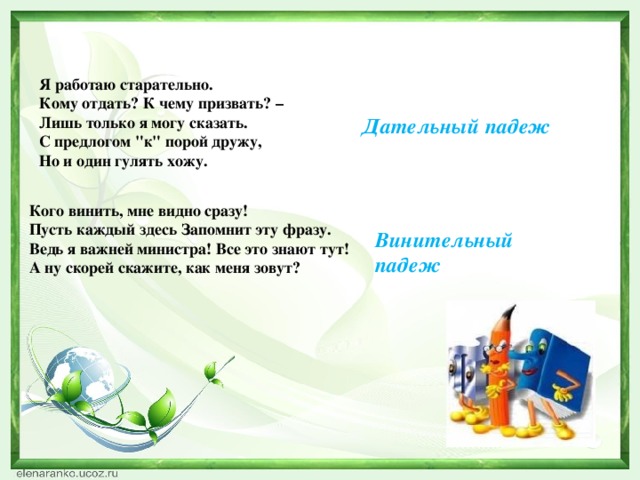 Я работаю старательно.
Кому отдать? К чему призвать? –
Лишь только я могу сказать.
С предлогом "к" порой дружу,
Но и один гулять хожу.

Дательный падеж

Кого винить, мне видно сразу!
Пусть каждый здесь Запомнит эту фразу.
Ведь я важней министра! Все это знают тут!
А ну скорей скажите, как меня зовут?

Винительный падеж

elenaranko.ucoz.ru